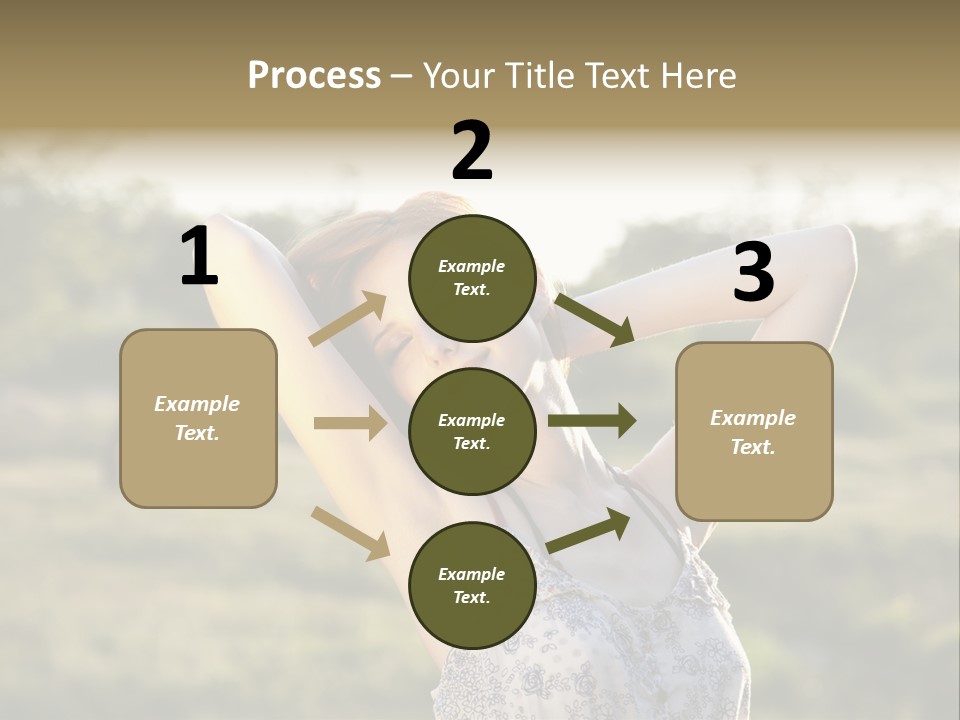 Process – Your Title Text Here

1

Example Text.

2

Example Text.

Example Text.

Example Text.

3

Example Text.